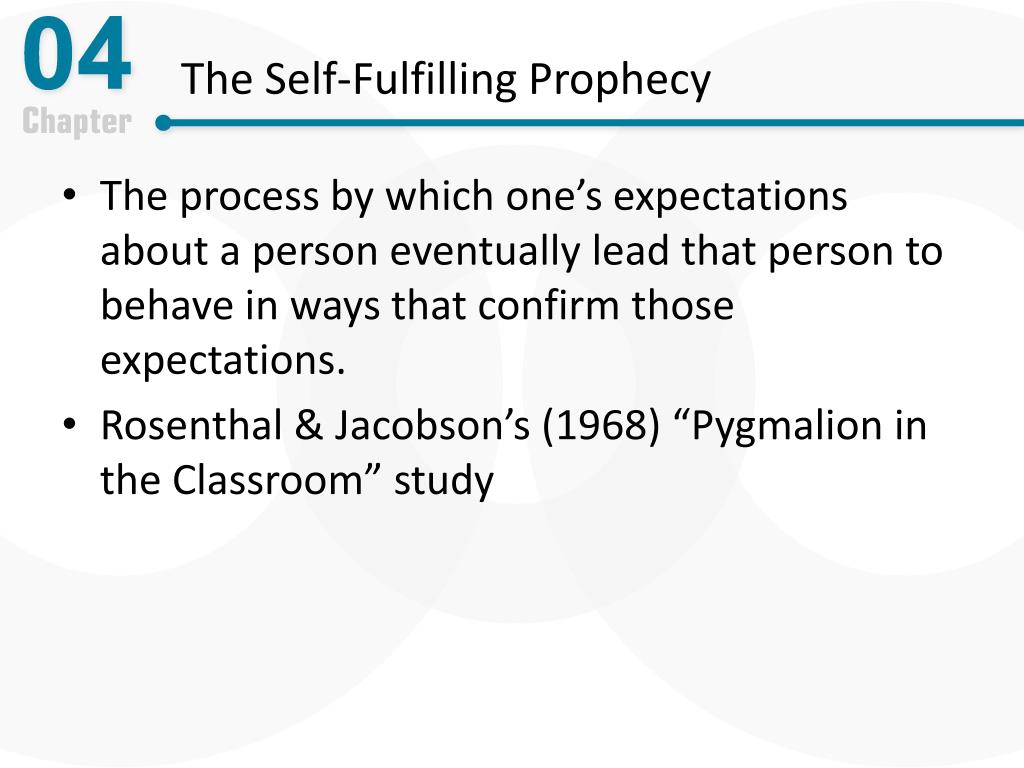 04
Chapter

The Self-Fulfilling Prophecy

• The process by which one’s expectations about a person eventually lead that person to behave in ways that confirm those expectations.
• Rosenthal & Jacobson’s (1968) “Pygmalion in the Classroom” study